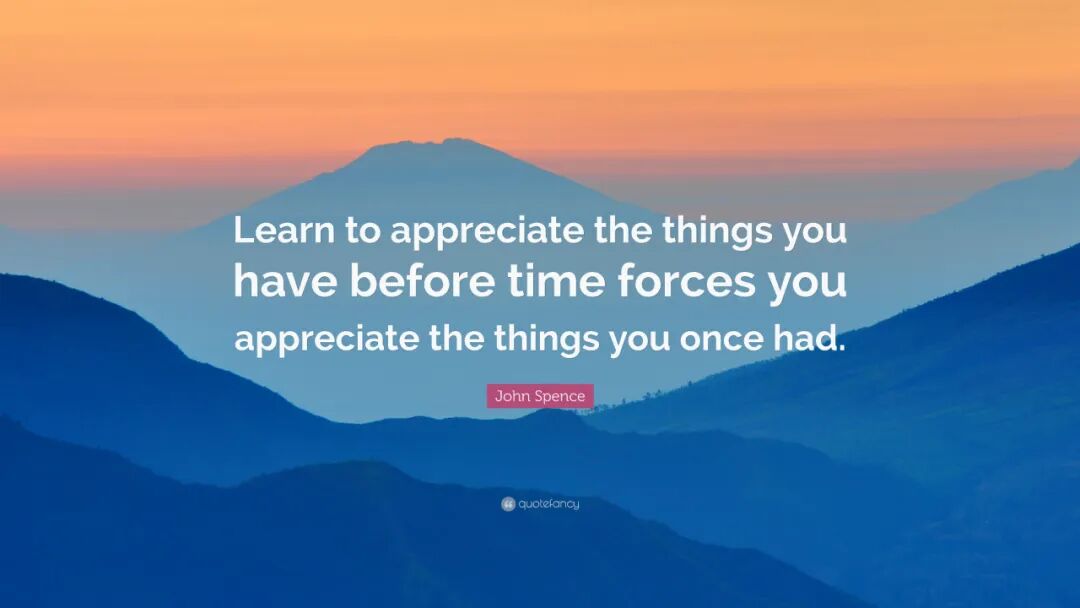 Learn to appreciate the things you have before time forces you appreciate the things you once had.

John Spence

quotefancy